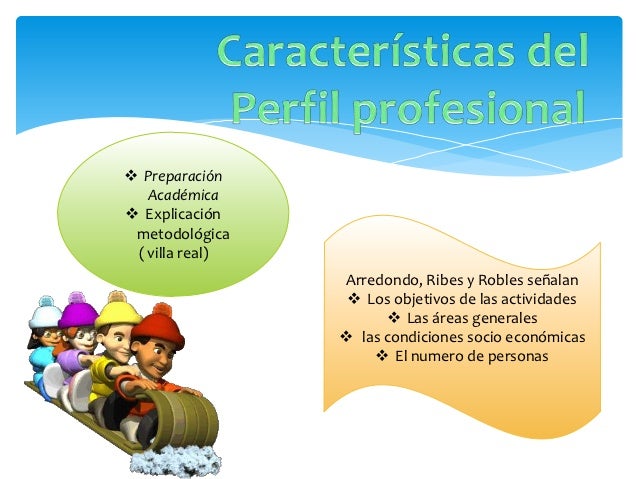 Características del Perfil profesional

❖ Preparación Académica
❖ Explicación metodológica ( villa real)

Arredondo, Ribes y Robles señalan
❖ Los objetivos de las actividades
❖ Las áreas generales
❖ las condiciones socio económicas
❖ El numero de personas